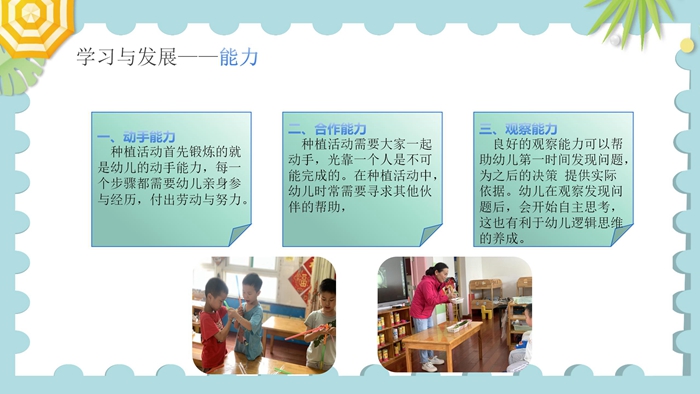 学习与发展——能力

一、动手能力
种植活动首先锻炼的就是幼儿的动手能力，每一个步骤都需要幼儿亲身参与经历，付出劳动与努力。

二、合作能力
种植活动需要大家一起动手，光靠一个人是不可能完成的。在种植活动中，幼儿时常需要寻求其他伙伴的帮助，

三、观察能力
良好的观察能力可以帮助幼儿第一时间发现问题，为之后的决策 提供实际依据。幼儿在观察发现问题后，会开始自主思考，这也有利于幼儿逻辑思维的养成。